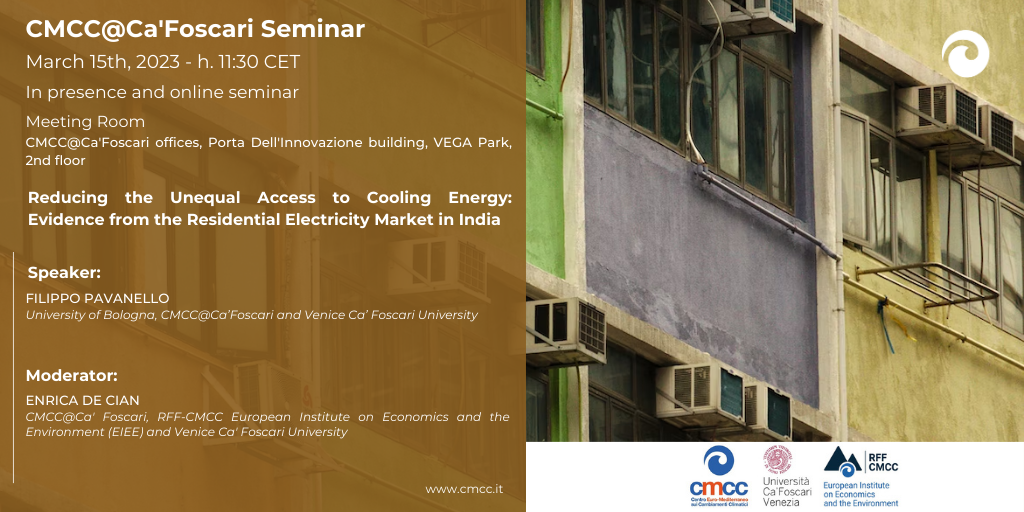 CMCC@Ca'Foscari Seminar

March 15th, 2023 - h. 11:30 CET

In presence and online seminar

Meeting Room
CMCC@Ca'Foscari offices, Porta Dell'Innovazione building, VEGA Park, 2nd floor

Reducing the Unequal Access to Cooling Energy: Evidence from the Residential Electricity Market in India

Speaker:
FILIPPO PAVANELLO
University of Bologna, CMCC@Ca'Foscari and Venice Ca' Foscari University

Moderator:
ENRICA DE CIAN
CMCC@Ca' Foscari, RFF-CMCC European Institute on Economics and the Environment (EIEE) and Venice Ca' Foscari University

www.cmcc.it

cmcc Centro Euro-Mediterraneo sui Cambiamenti Climatici

Università Ca'Foscari Venezia

RFF CMCC European Institute on Economics and the Environment